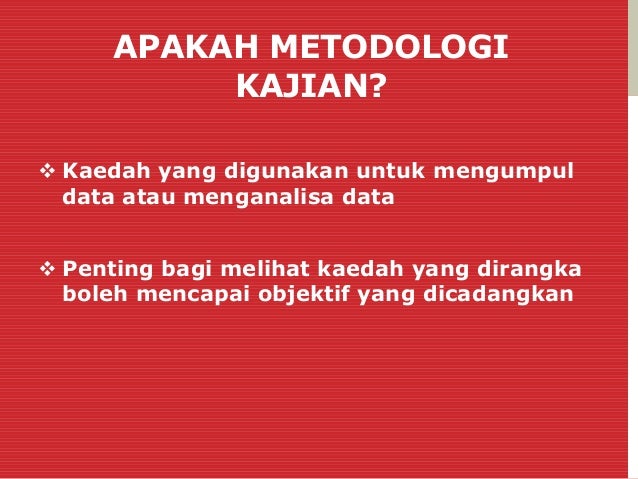 APAKAH METODOLOGI KAJIAN?

❖ Kaedah yang digunakan untuk mengumpul data atau menganalisa data

❖ Penting bagi melihat kaedah yang dirangka boleh mencapai objektif yang dicadangkan